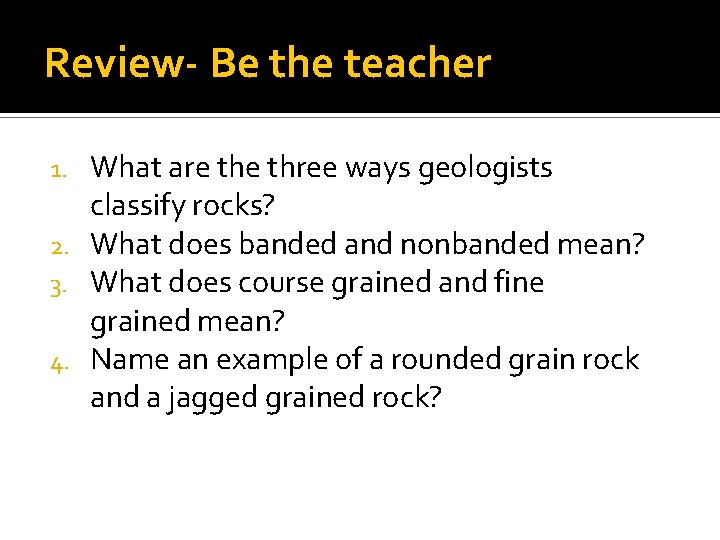 Review- Be the teacher

1. What are the three ways geologists classify rocks?
2. What does banded and nonbanded mean?
3. What does course grained and fine grained mean?
4. Name an example of a rounded grain rock and a jagged grained rock?